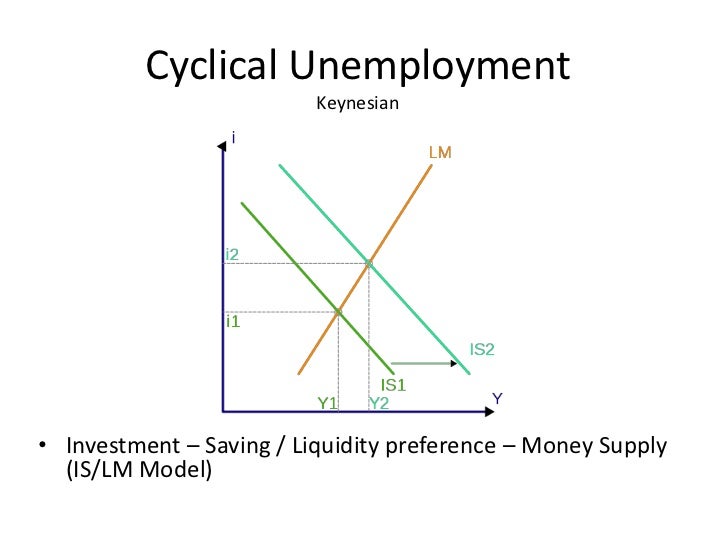 Cyclical Unemployment

Keynesian

i

LM

i2

i1

IS2

IS1

Y1

Y2

Y

• Investment – Saving / Liquidity preference – Money Supply (IS/LM Model)